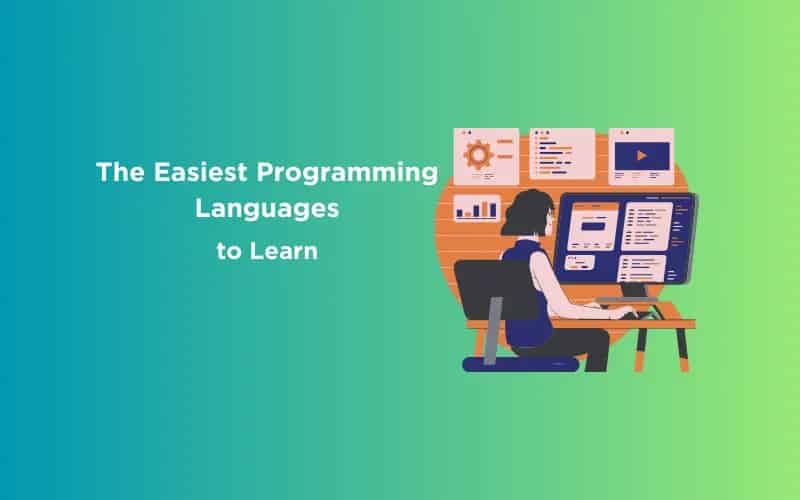 The Easiest Programming Languages to Learn